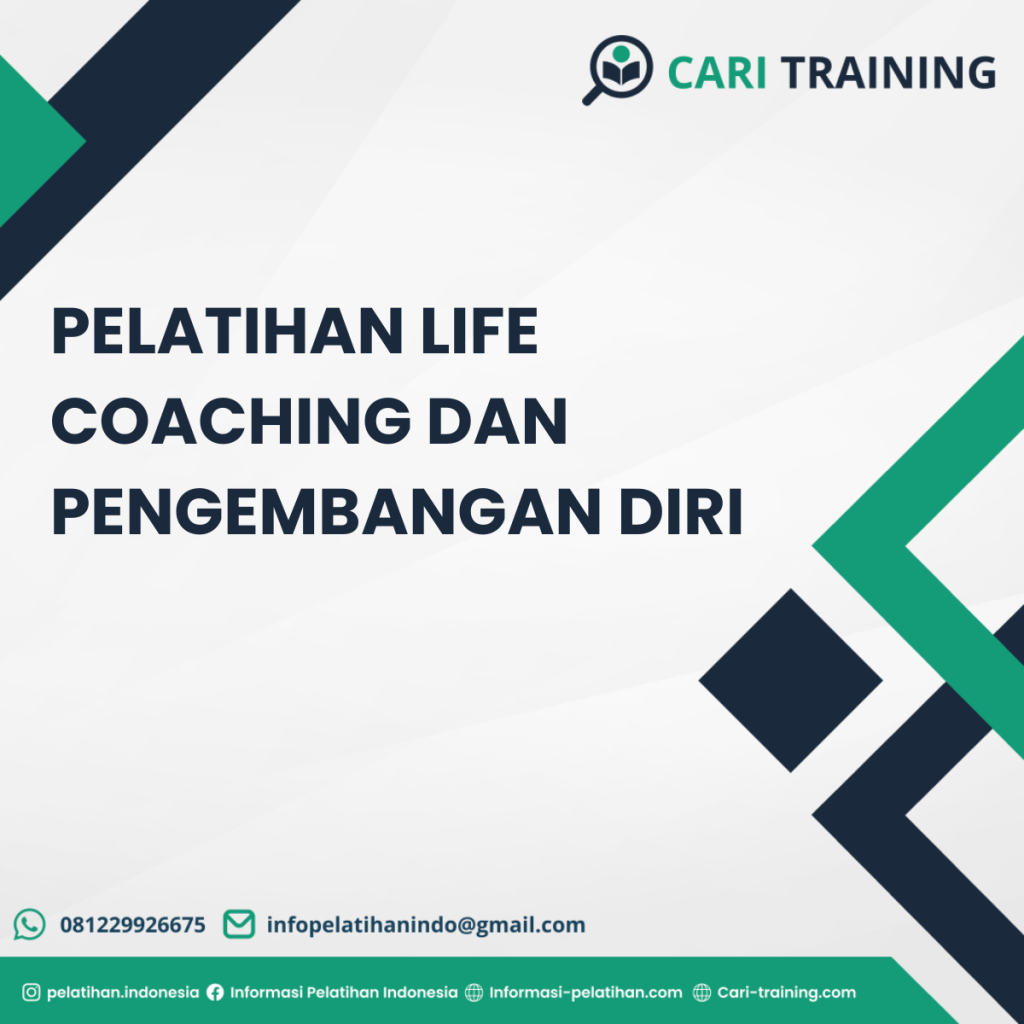 CARI TRAINING

PELATIHAN LIFE COACHING DAN PENGEMBANGAN DIRI

081229926675 infopelatihanindo@gmail.com

pelatihan.indonesia Informasi Pelatihan Indonesia Informasi-pelatihan.com Cari-training.com